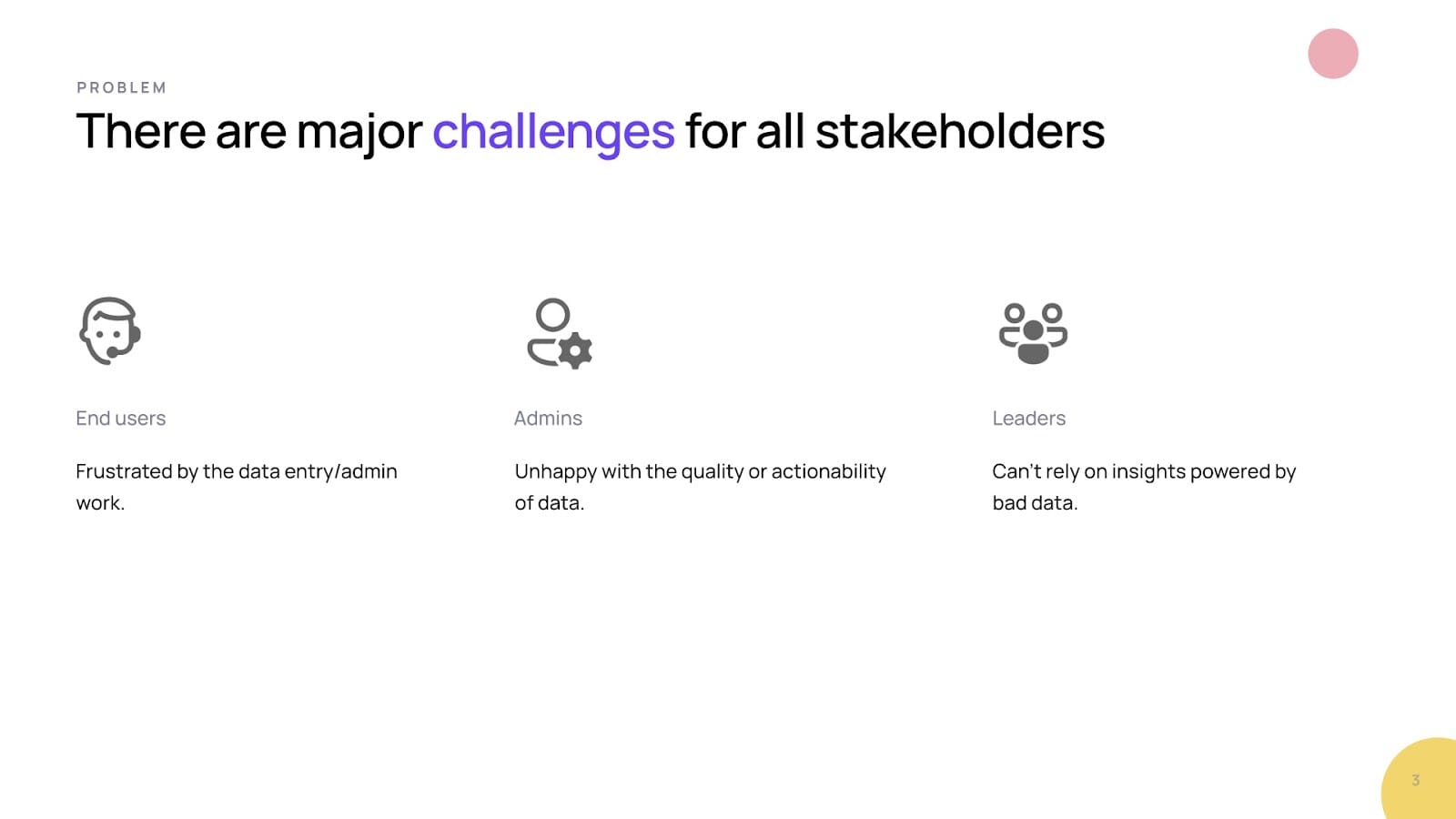 PROBLEM

There are major challenges for all stakeholders

End users

Frustrated by the data entry/admin work.

Admins

Unhappy with the quality or actionability of data.

Leaders

Can't rely on insights powered by bad data.

3